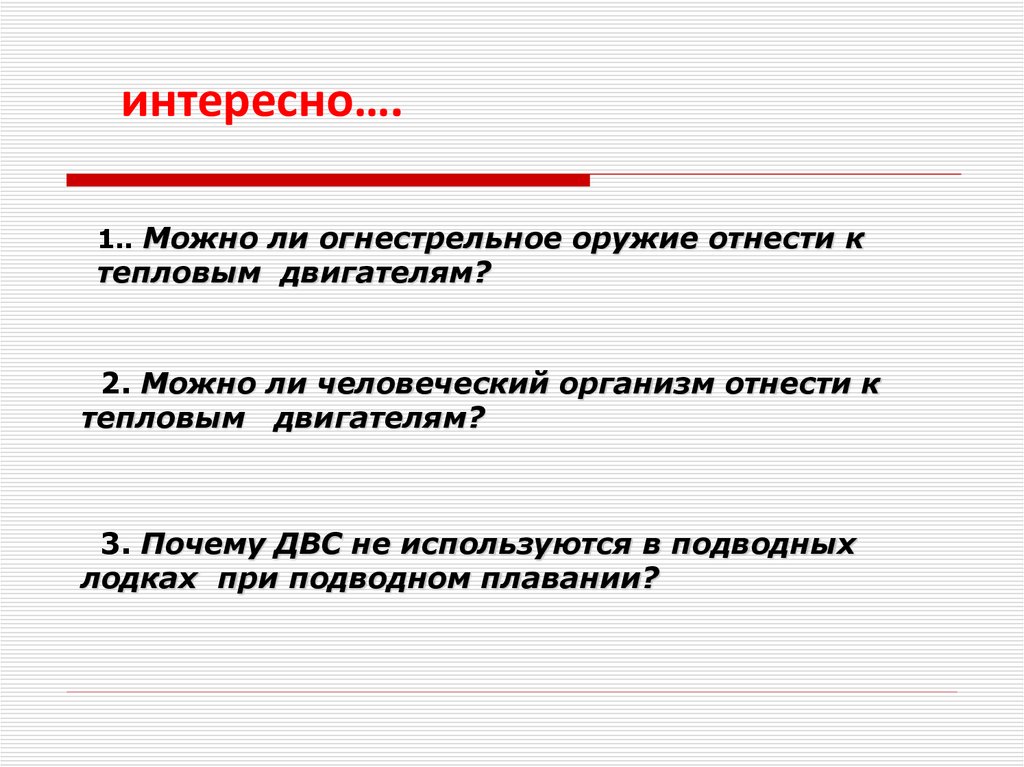 интересно….

1.. Можно ли огнестрельное оружие отнести к тепловым двигателям?

2. Можно ли человеческий организм отнести к тепловым двигателям?

3. Почему ДВС не используются в подводных лодках при подводном плавании?